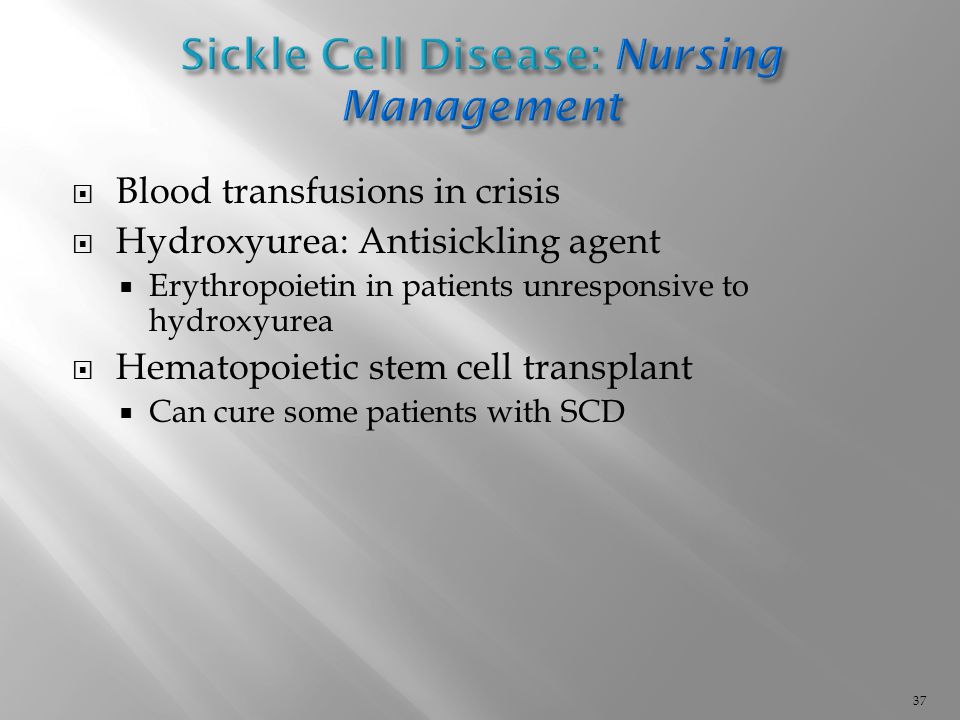 Sickle Cell Disease: Nursing Management

Blood transfusions in crisis
Hydroxyurea: Antisickling agent
Erythropoietin in patients unresponsive to hydroxyurea
Hematopoietic stem cell transplant
Can cure some patients with SCD

37